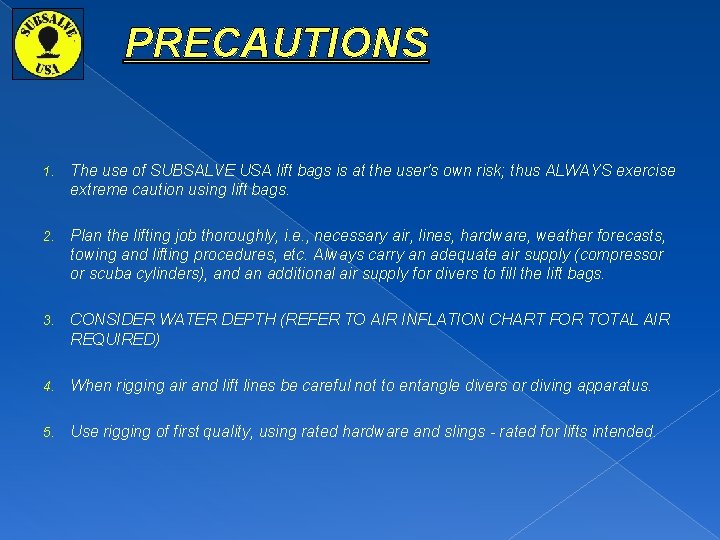 SUBSALVE USA

PRECAUTIONS

1. The use of SUBSALVE USA lift bags is at the user's own risk; thus ALWAYS exercise extreme caution using lift bags.

2. Plan the lifting job thoroughly, i.e., necessary air, lines, hardware, weather forecasts, towing and lifting procedures, etc. Always carry an adequate air supply (compressor or scuba cylinders), and an additional air supply for divers to fill the lift bags.

3. CONSIDER WATER DEPTH (REFER TO AIR INFLATION CHART FOR TOTAL AIR REQUIRED)

4. When rigging air and lift lines be careful not to entangle divers or diving apparatus.

5. Use rigging of first quality, using rated hardware and slings - rated for lifts intended.